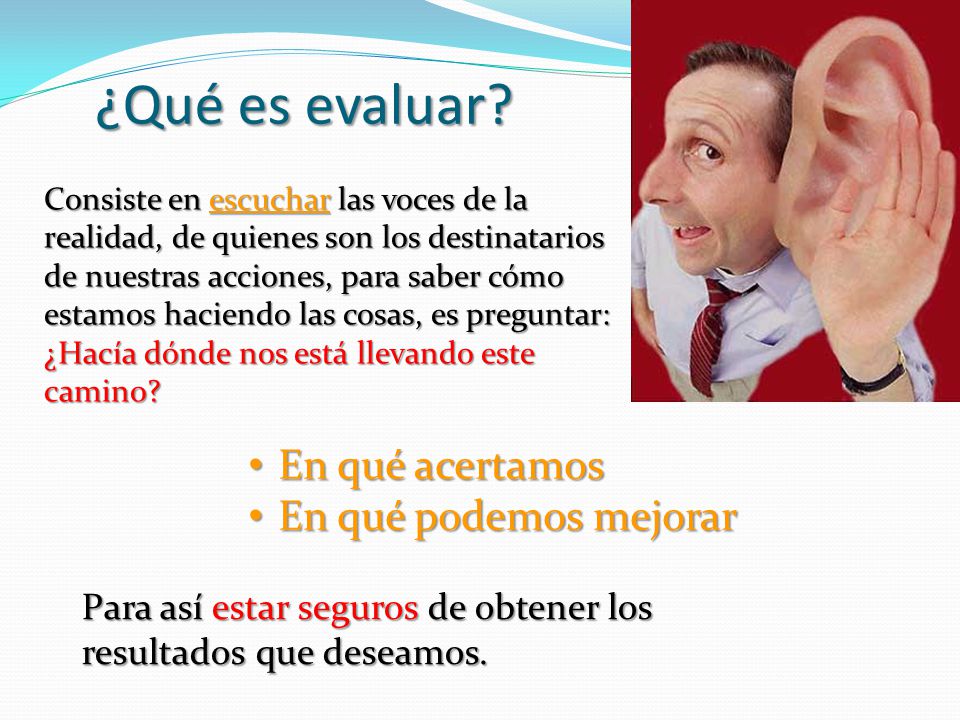 ¿Qué es evaluar?

Consiste en escuchar las voces de la realidad, de quienes son los destinatarios de nuestras acciones, para saber cómo estamos haciendo las cosas, es preguntar: ¿Hacía dónde nos está llevando este camino?

• En qué acertamos
• En qué podemos mejorar

Para así estar seguros de obtener los resultados que deseamos.